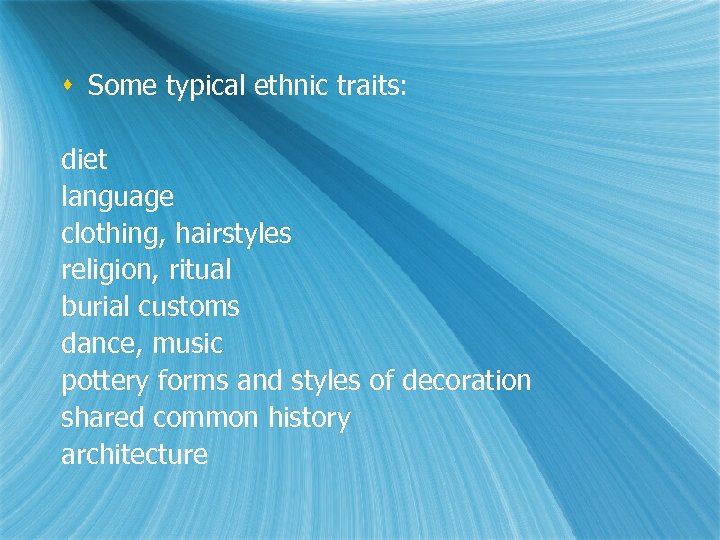 Some typical ethnic traits:

diet
language
clothing, hairstyles
religion, ritual
burial customs
dance, music
pottery forms and styles of decoration
shared common history
architecture